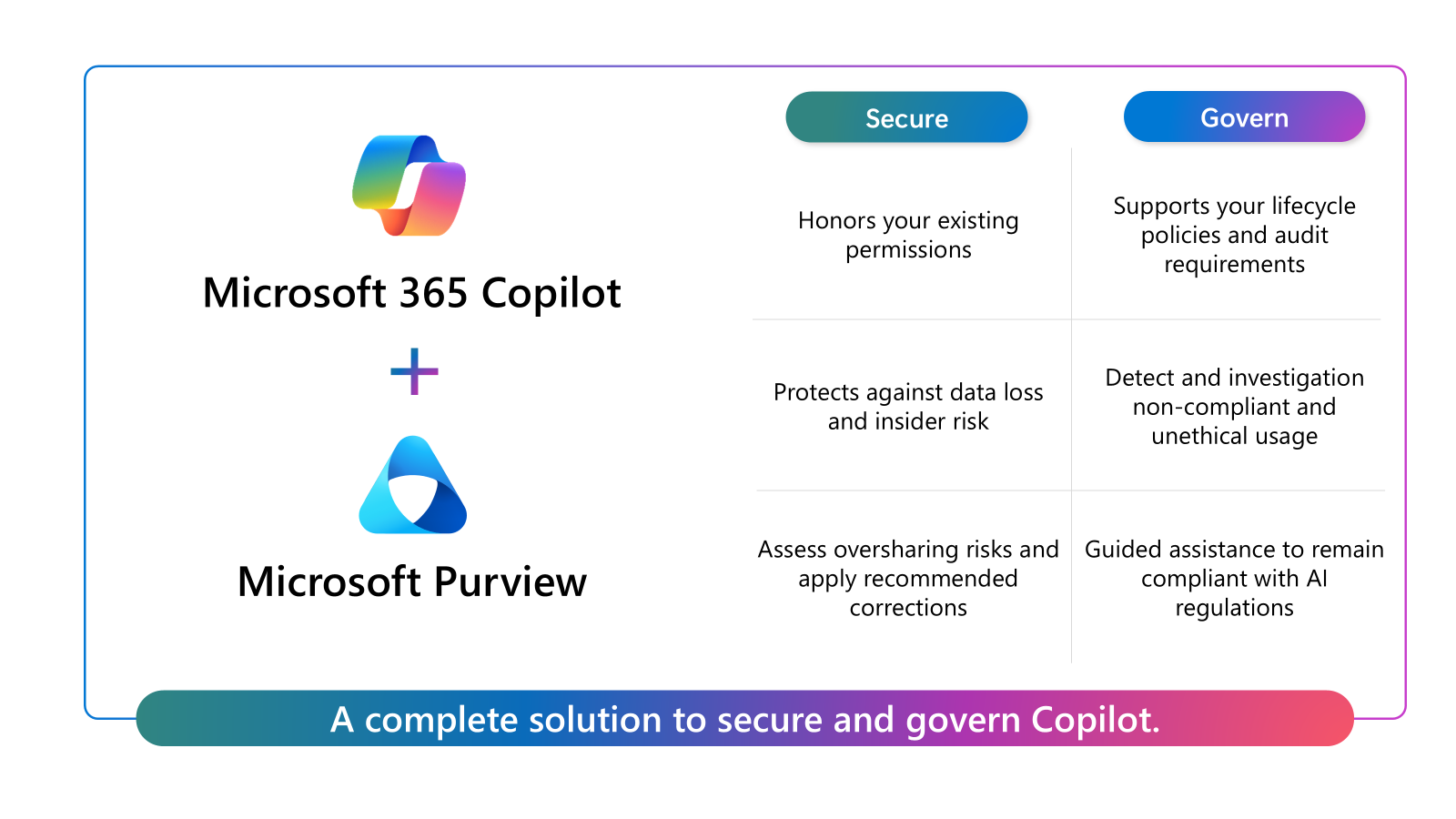 Microsoft 365 Copilot

+

Microsoft Purview

| Secure | Govern |
|---|---|
| Honors your existing permissions | Supports your lifecycle policies and audit requirements |
| Protects against data loss and insider risk | Detect and investigation non-compliant and unethical usage |
| Assess oversharing risks and apply recommended corrections | Guided assistance to remain compliant with AI regulations |

A complete solution to secure and govern Copilot.